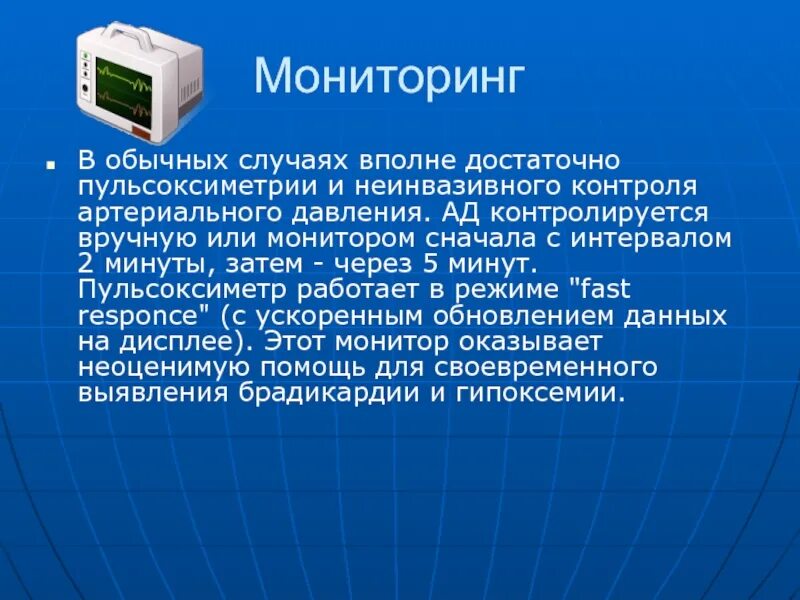 Мониторинг

В обычных случаях вполне достаточно пульсоксиметрии и неинвазивного контроля артериального давления. АД контролируется вручную или монитором сначала с интервалом 2 минуты, затем - через 5 минут. Пульсоксиметр работает в режиме "fast responce" (с ускоренным обновлением данных на дисплее). Этот монитор оказывает неоценимую помощь для своевременного выявления брадикардии и гипоксемии.